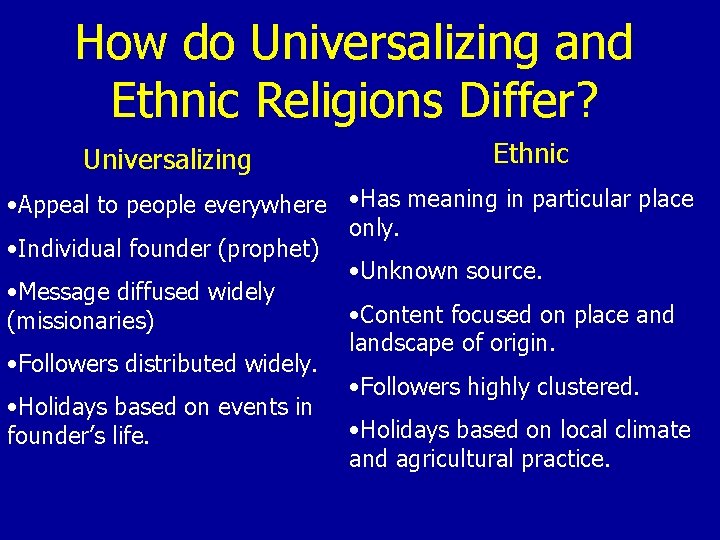 How do Universalizing and Ethnic Religions Differ?

Universalizing

•Appeal to people everywhere

•Individual founder (prophet)

•Message diffused widely (missionaries)

•Followers distributed widely.

•Holidays based on events in founder's life.

Ethnic

•Has meaning in particular place only.

•Unknown source.

•Content focused on place and landscape of origin.

•Followers highly clustered.

•Holidays based on local climate and agricultural practice.